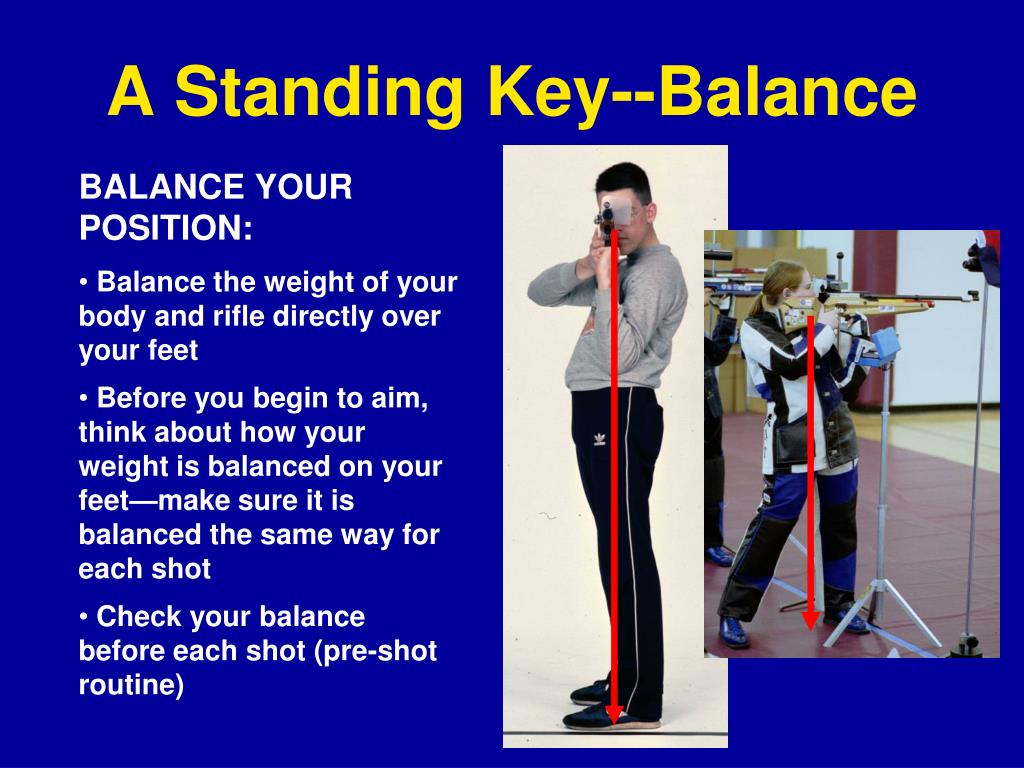 A Standing Key--Balance

BALANCE YOUR POSITION:

• Balance the weight of your body and rifle directly over your feet

• Before you begin to aim, think about how your weight is balanced on your feet—make sure it is balanced the same way for each shot

• Check your balance before each shot (pre-shot routine)